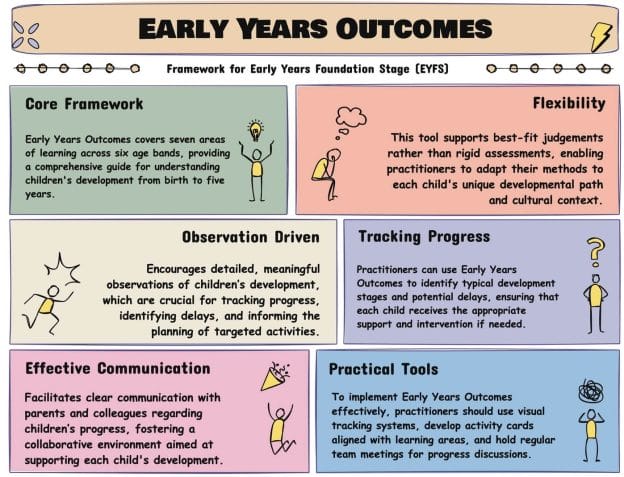 EARLY YEARS OUTCOMES

Framework for Early Years Foundation Stage (EYFS)

Core Framework

Early Years Outcomes covers seven areas of learning across six age bands, providing a comprehensive guide for understanding children's development from birth to five years.

Flexibility

This tool supports best-fit judgements rather than rigid assessments, enabling practitioners to adapt their methods to each child's unique developmental path and cultural context.

Observation Driven

Encourages detailed, meaningful observations of children's development, which are crucial for tracking progress, identifying delays, and informing the planning of targeted activities.

Tracking Progress

Practitioners can use Early Years Outcomes to identify typical development stages and potential delays, ensuring that each child receives the appropriate support and intervention if needed.

Effective Communication

Facilitates clear communication with parents and colleagues regarding children's progress, fostering a collaborative environment aimed at supporting each child's development.

Practical Tools

To implement Early Years Outcomes effectively, practitioners should use visual tracking systems, develop activity cards aligned with learning areas, and hold regular team meetings for progress discussions.